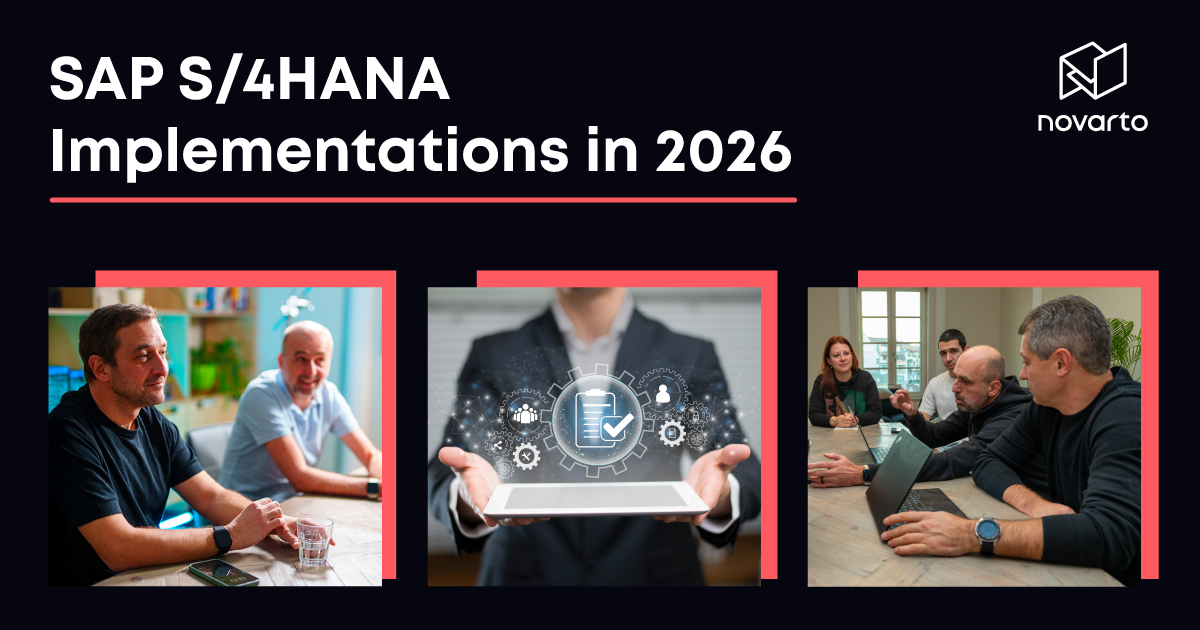 SAP S/4HANA Implementations in 2026

novarto